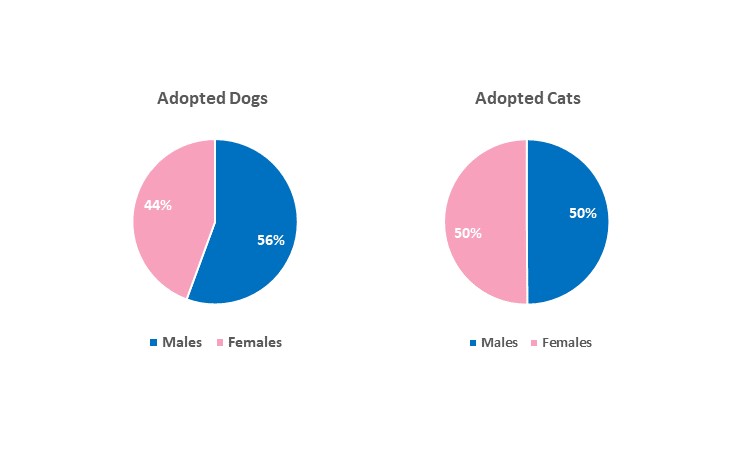 Adopted Dogs

44%

56%

Males Females

Adopted Cats

50%

50%

Males Females